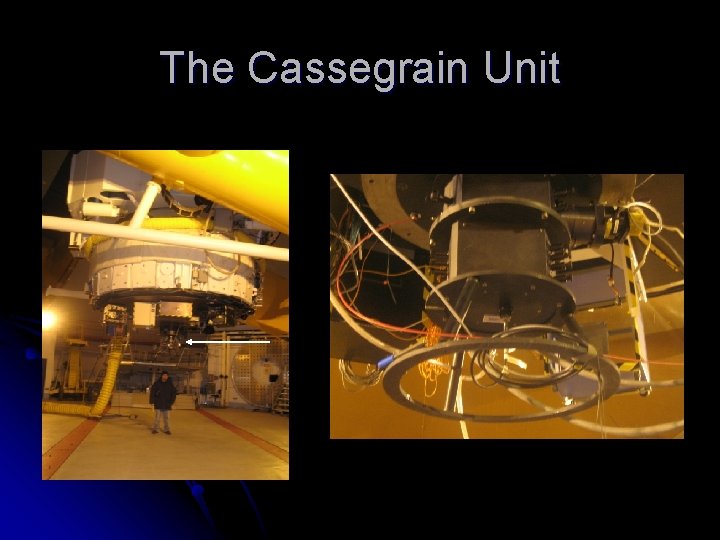 The Cassegrain Unit